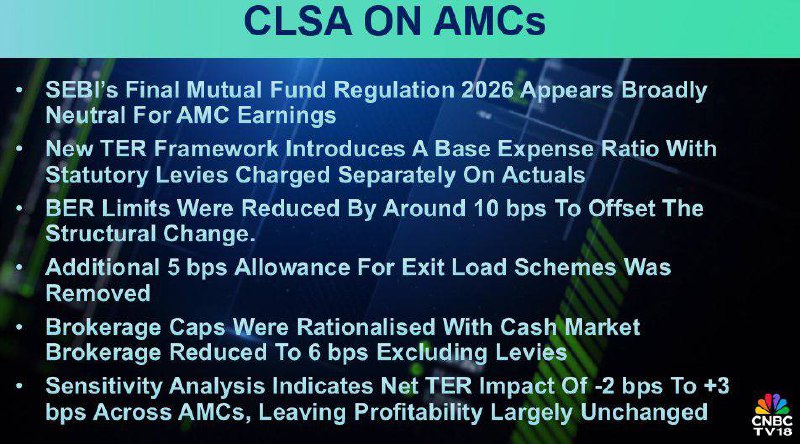 CLSA ON AMCs

• SEBI's Final Mutual Fund Regulation 2026 Appears Broadly Neutral For AMC Earnings

• New TER Framework Introduces A Base Expense Ratio With Statutory Levies Charged Separately On Actuals

• BER Limits Were Reduced By Around 10 bps To Offset The Structural Change.

• Additional 5 bps Allowance For Exit Load Schemes Was Removed

• Brokerage Caps Were Rationalised With Cash Market Brokerage Reduced To 6 bps Excluding Levies

• Sensitivity Analysis Indicates Net TER Impact Of -2 bps To +3 bps Across AMCs, Leaving Profitability Largely Unchanged

CNBC TV18